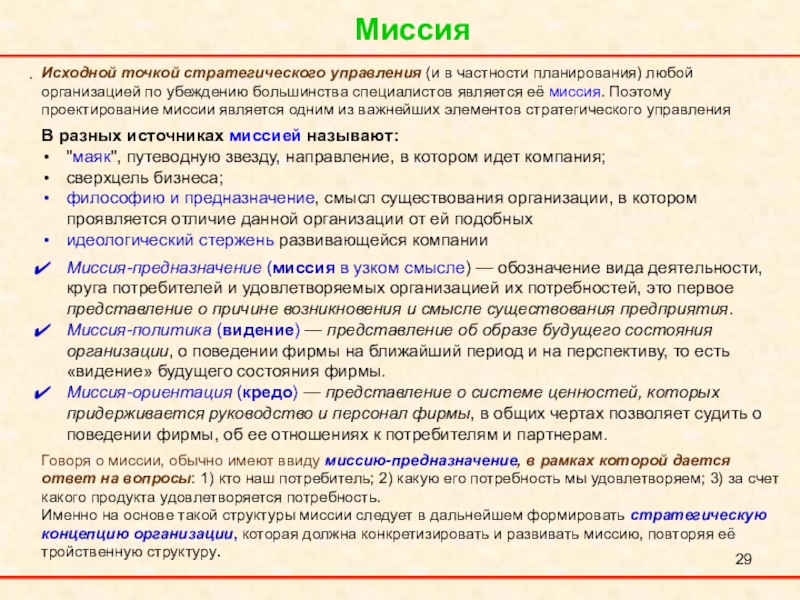 Миссия

. Исходной точкой стратегического управления (и в частности планирования) любой организацией по убеждению большинства специалистов является её миссия. Поэтому проектирование миссии является одним из важнейших элементов стратегического управления

В разных источниках миссией называют:
• "маяк", путеводную звезду, направление, в котором идет компания;
• сверхцель бизнеса;
• философию и предназначение, смысл существования организации, в котором проявляется отличие данной организации от ей подобных
• идеологический стержень развивающейся компании

✔ Миссия-предназначение (миссия в узком смысле) — обозначение вида деятельности, круга потребителей и удовлетворяемых организацией их потребностей, это первое представление о причине возникновения и смысле существования предприятия.
✔ Миссия-политика (видение) — представление об образе будущего состояния организации, о поведении фирмы на ближайший период и на перспективу, то есть «видение» будущего состояния фирмы.
✔ Миссия-ориентация (кредо) — представление о системе ценностей, которых придерживается руководство и персонал фирмы, в общих чертах позволяет судить о поведении фирмы, об ее отношениях к потребителям и партнерам.

Говоря о миссии, обычно имеют ввиду миссию-предназначение, в рамках которой дается ответ на вопросы: 1) кто наш потребитель; 2) какую его потребность мы удовлетворяем; 3) за счет какого продукта удовлетворяется потребность.
Именно на основе такой структуры миссии следует в дальнейшем формировать стратегическую концепцию организации, которая должна конкретизировать и развивать миссию, повторяя её тройственную структуру.

29